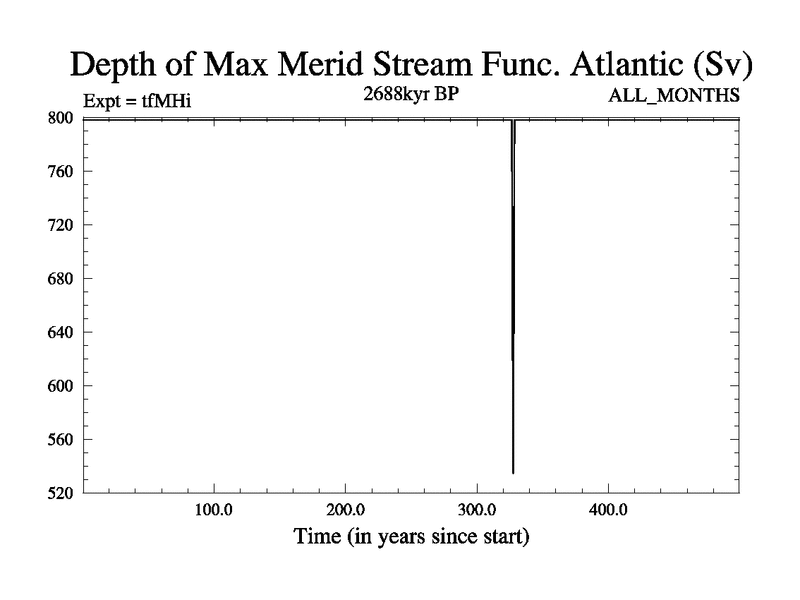 Depth of Max Merid Stream Func. Atlantic (Sv)

Expt = tfMHi

2688kyr BP

ALL_MONTHS

800
760
720
680
640
600
560
520

100.0
200.0
300.0
400.0

Time (in years since start)